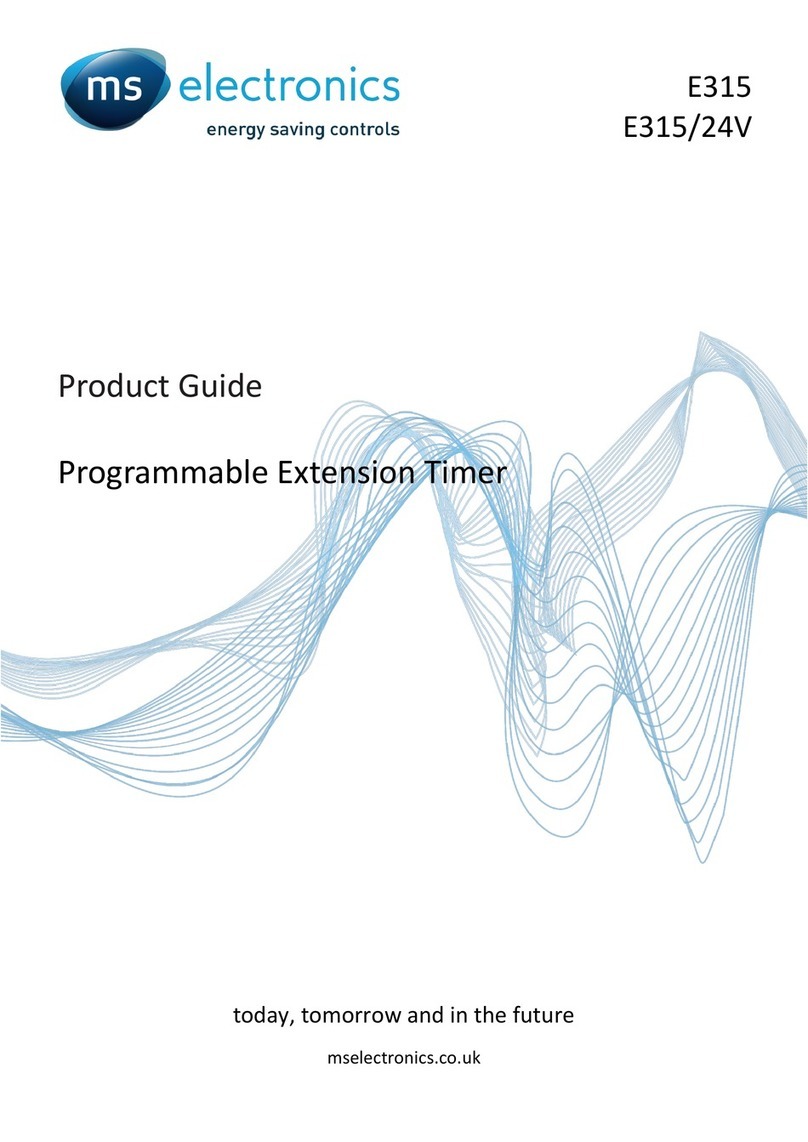 ms electronics
energy saving controls

E315
E315/24V

Product Guide

Programmable Extension Timer

today, tomorrow and in the future

mselectronics.co.uk